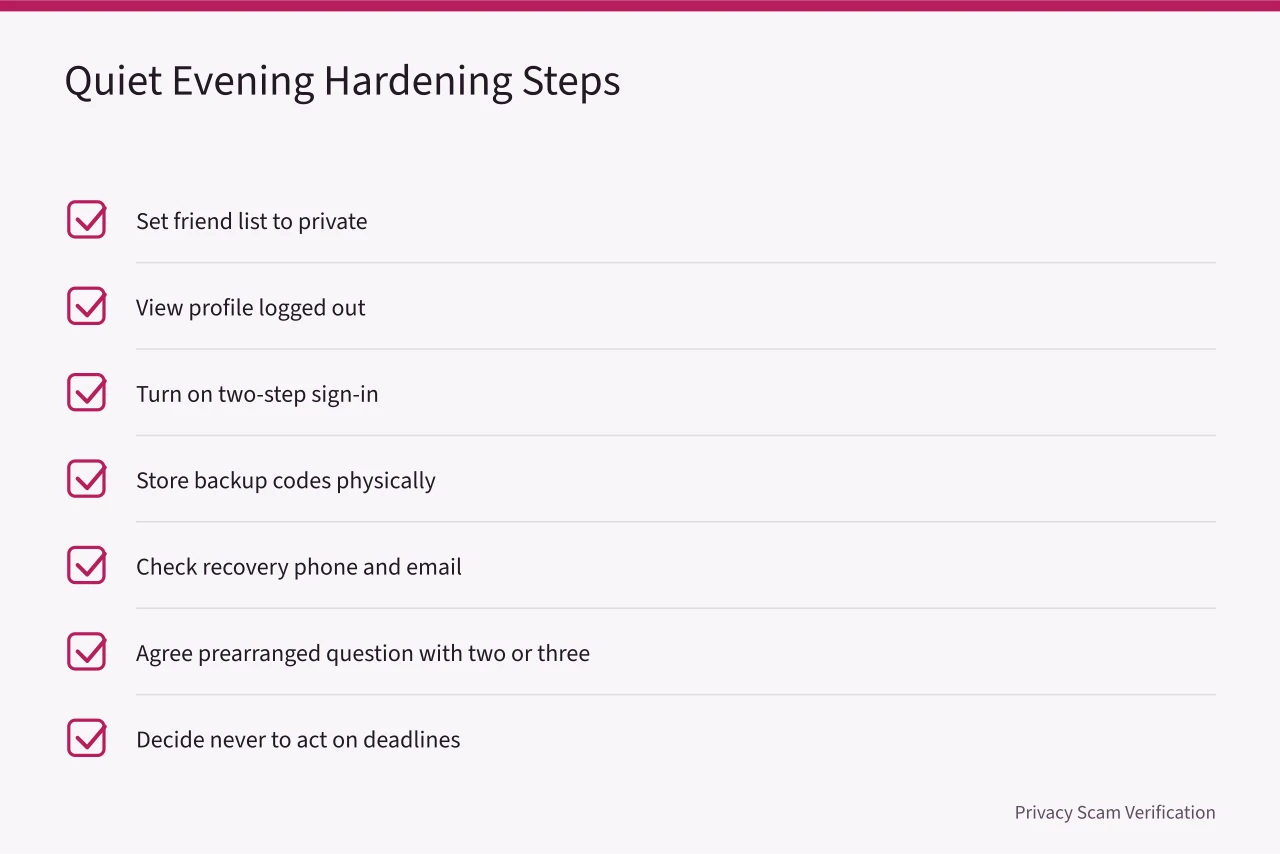 Quiet Evening Hardening Steps

Set friend list to private

View profile logged out

Turn on two-step sign-in

Store backup codes physically

Check recovery phone and email

Agree prearranged question with two or three

Decide never to act on deadlines

Privacy Scam Verification